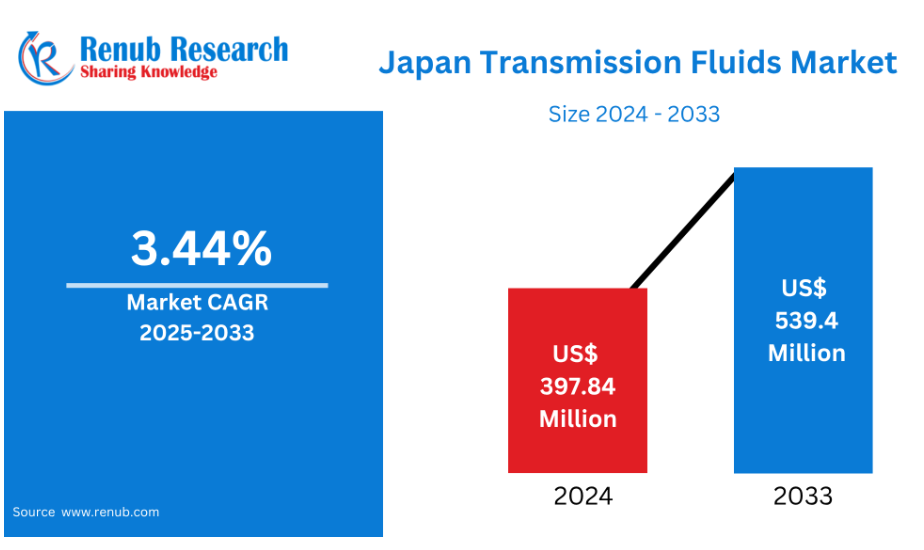 Renub Research
Sharing Knowledge

Japan Transmission Fluids Market

Size 2024 - 2033

3.44%
Market CAGR
2025-2033

Source www.renub.com

US$
397.84
Million

US$
539.4
Million

2024

2033